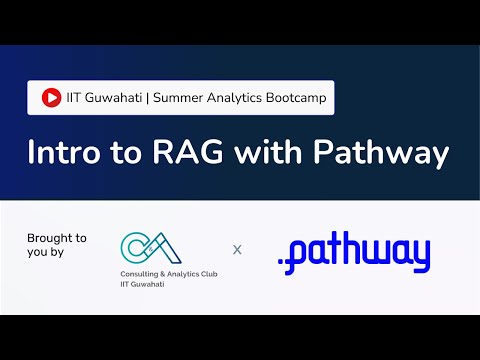 IIT Guwahati | Summer Analytics Bootcamp

Intro to RAG with Pathway

Brought to you by

Consulting & Analytics Club
IIT Guwahati

x

.pathway